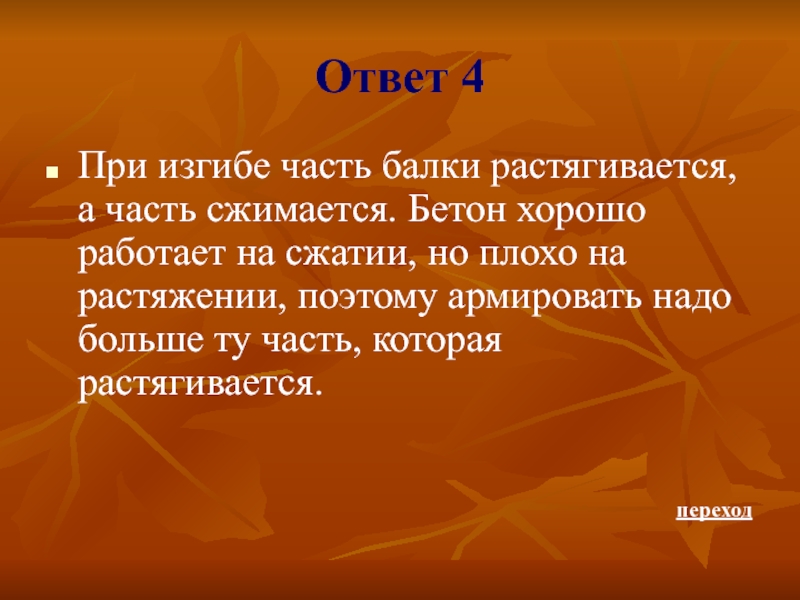 Ответ 4

При изгибе часть балки растягивается, а часть сжимается. Бетон хорошо работает на сжатии, но плохо на растяжении, поэтому армировать надо больше ту часть, которая растягивается.

переход